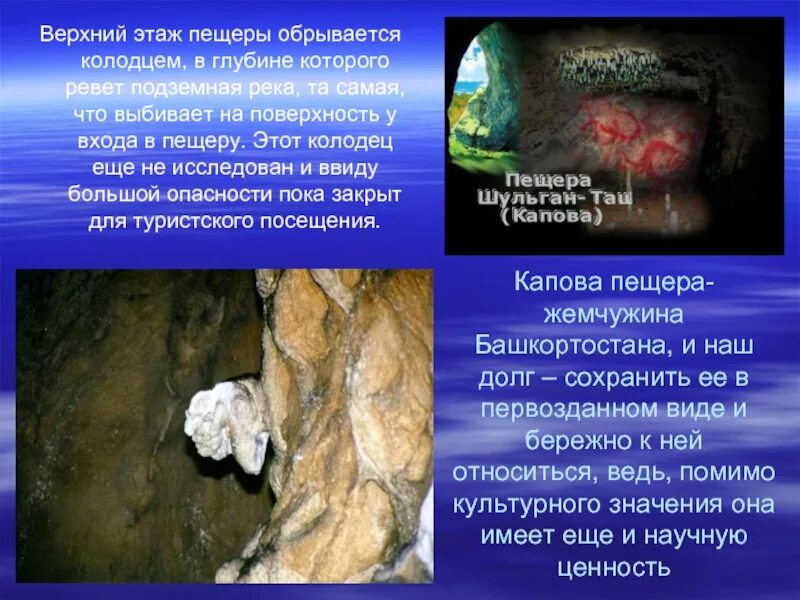 Верхний этаж пещеры обрывается колодцем, в глубине которого ревет подземная река, та самая, что выбивает на поверхность у входа в пещеру. Этот колодец еще не исследован и ввиду большой опасности пока закрыт для туристского посещения.

Пещера Шульган- Таш (Капова)

Капова пещера- жемчужина Башкортостана, и наш долг – сохранить ее в первозданном виде и бережно к ней относиться, ведь, помимо культурного значения она имеет еще и научную ценность